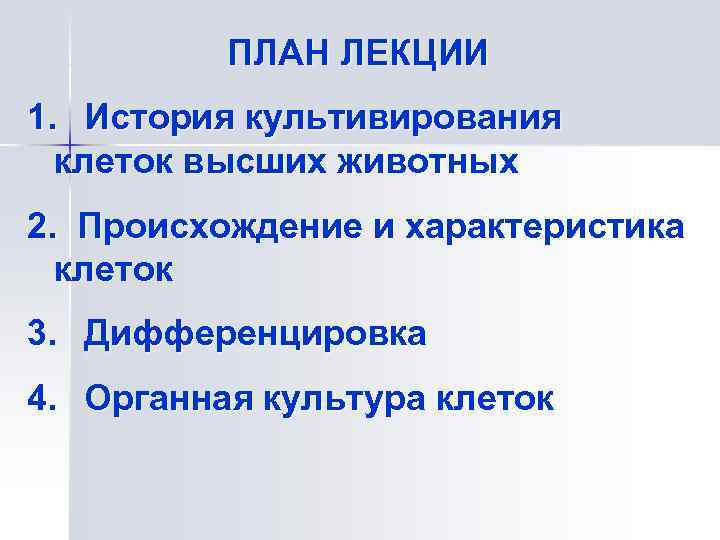 ПЛАН ЛЕКЦИИ

1. История культивирования клеток высших животных

2. Происхождение и характеристика клеток

3. Дифференцировка

4. Органная культура клеток